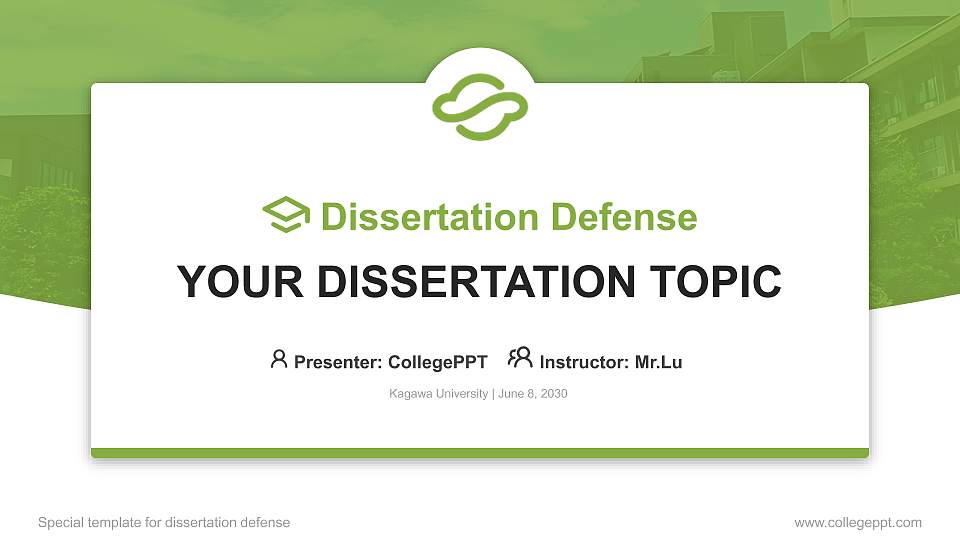 Dissertation Defense
YOUR DISSERTATION TOPIC

Presenter: CollegePPT Instructor: Mr.Lu

Kagawa University | June 8, 2030

Special template for dissertation defense

www.collegeppt.com